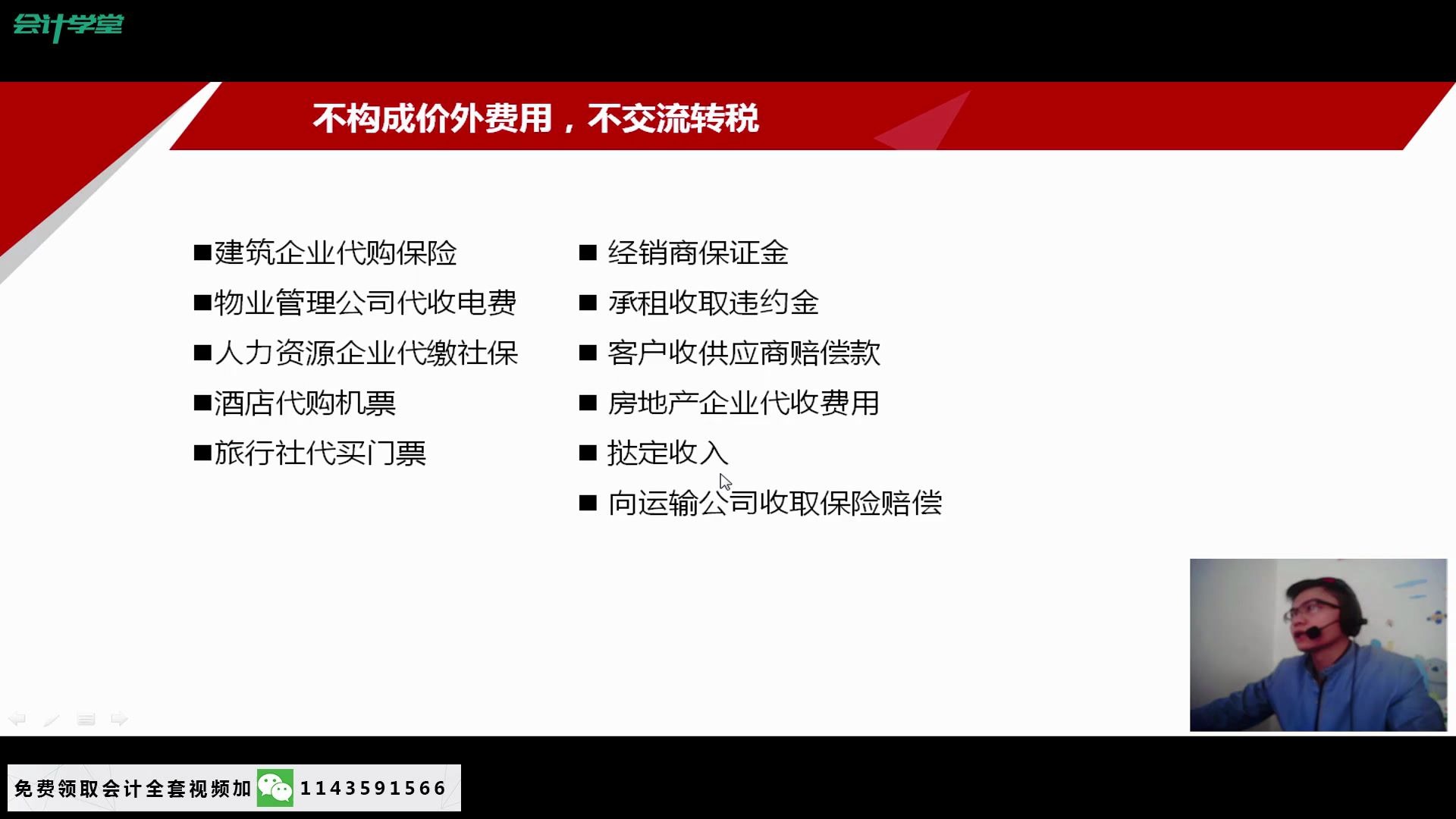 会计学堂

不构成价外费用，不交流转税

■建筑企业代购保险
■物业管理公司代收电费
■人力资源企业代缴社保
■酒店代购机票
■旅行社代买门票

■ 经销商保证金
■ 承租收取违约金
■ 客户收供应商赔偿款
■ 房地产企业代收费用
■ 挞定收入
■ 向运输公司收取保险赔偿

免费领取会计全套视频加 1143591566